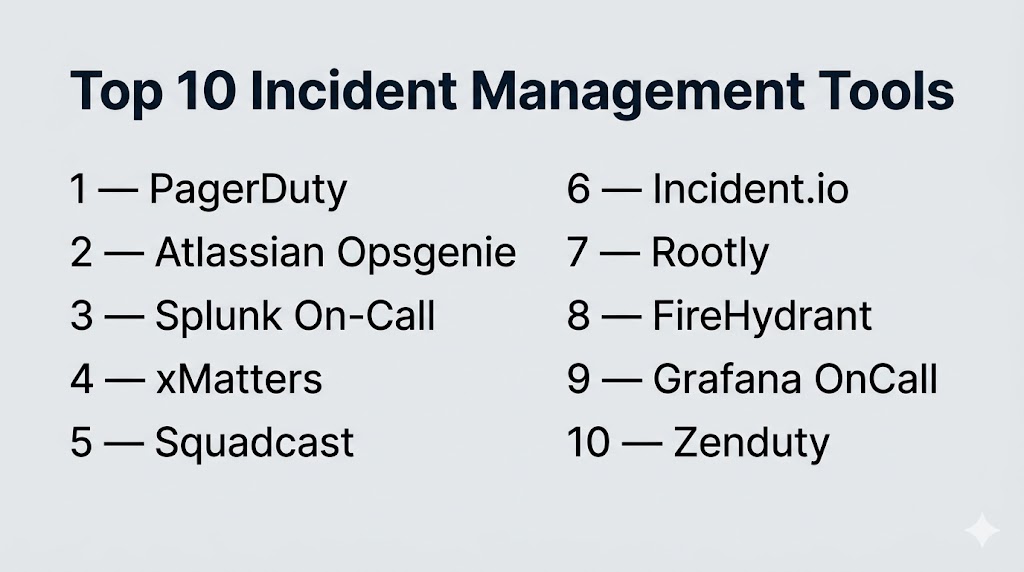 Top 10 Incident Management Tools

1 — PagerDuty
2 — Atlassian Opsgenie
3 — Splunk On-Call
4 — xMatters
5 — Squadcast

6 — Incident.io
7 — Rootly
8 — FireHydrant
9 — Grafana OnCall
10 — Zenduty